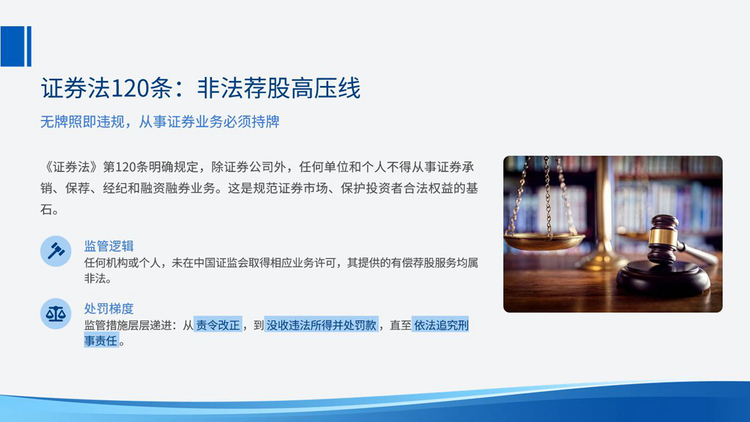 证券法120条：非法荐股高压线

无牌照即违规，从事证券业务必须持牌

《证券法》第120条明确规定，除证券公司外，任何单位和个人不得从事证券承销、保荐、经纪和融资融券业务。这是规范证券市场、保护投资者合法权益的基石。

监管逻辑
任何机构或个人，未在中国证监会取得相应业务许可，其提供的有偿荐股服务均属非法。

处罚梯度
监管措施层层递进：从责令改正，到没收违法所得并处罚款，直至依法追究刑事责任。